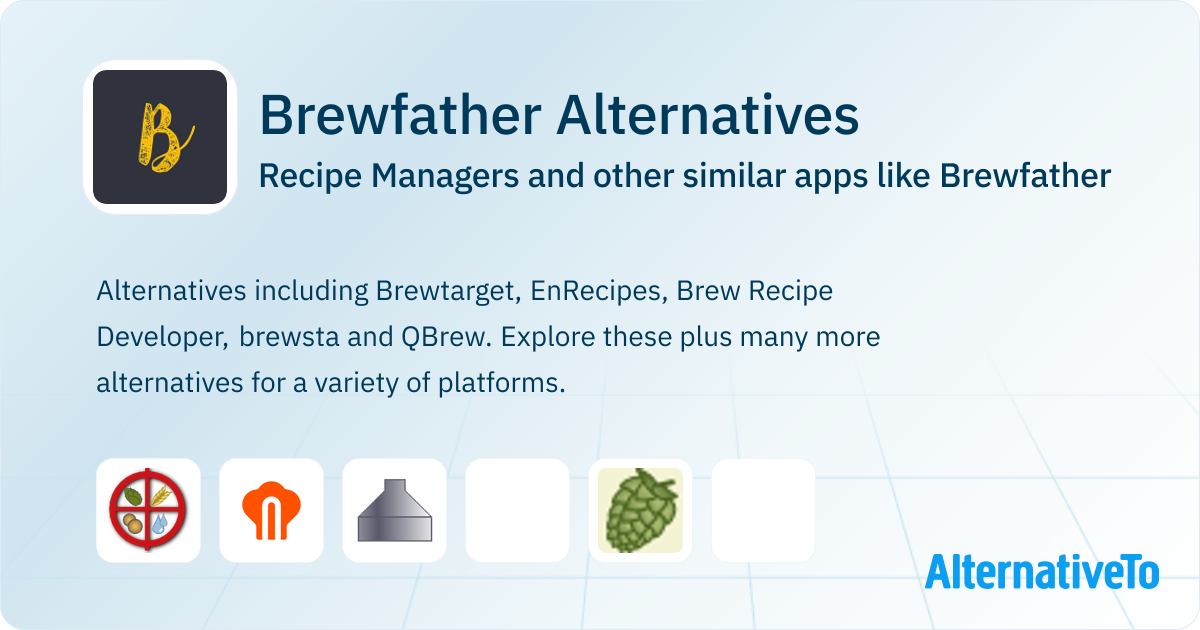 B

Brewfather Alternatives

Recipe Managers and other similar apps like Brewfather

Alternatives including Brewtarget, EnRecipes, Brew Recipe Developer, brewsta and QBrew. Explore these plus many more alternatives for a variety of platforms.

AlternativeTo